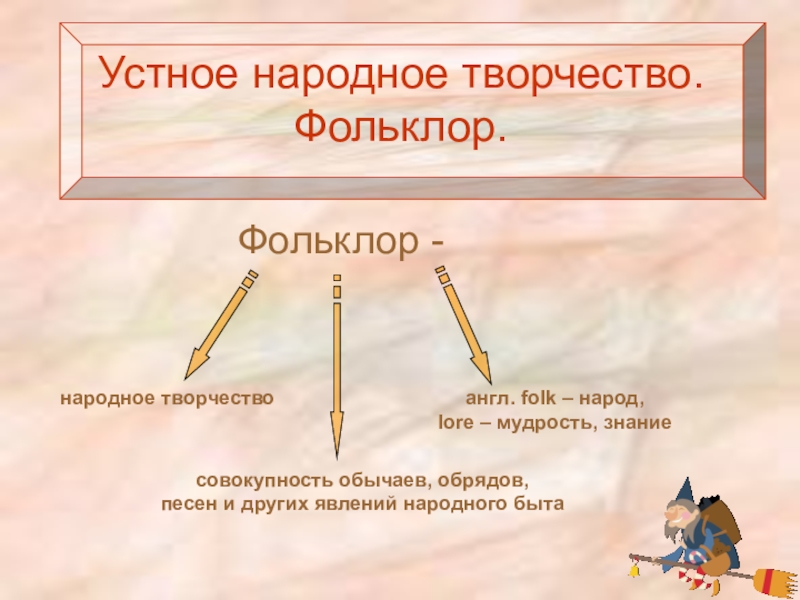 Устное народное творчество. Фольклор.

Фольклор -

народное творчество

англ. folk – народ, lore – мудрость, знание

совокупность обычаев, обрядов, песен и других явлений народного быта